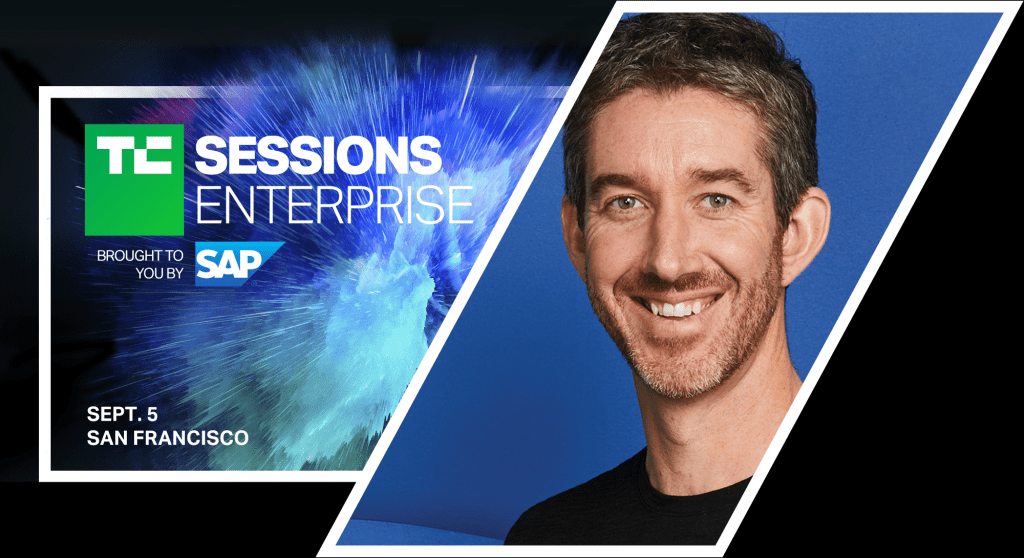 TC SESSIONS
ENTERPRISE

BROUGHT TO YOU BY SAP

SEPT. 5
SAN FRANCISCO